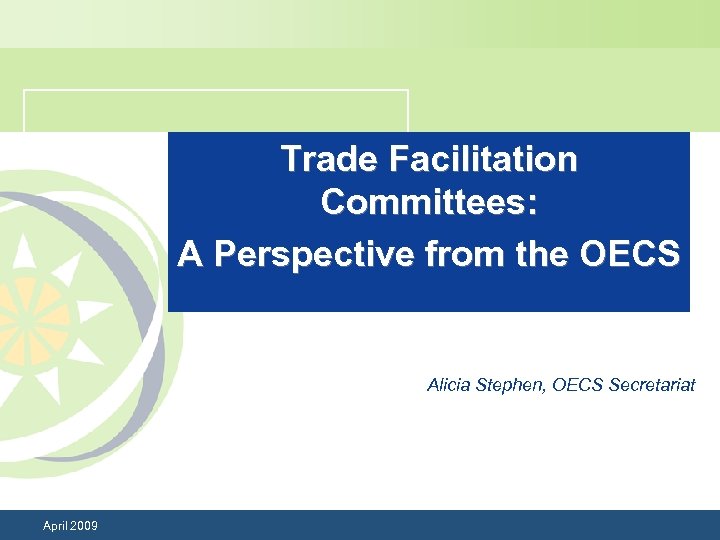 Trade Facilitation Committees:
A Perspective from the OECS

Alicia Stephen, OECS Secretariat

April 2009